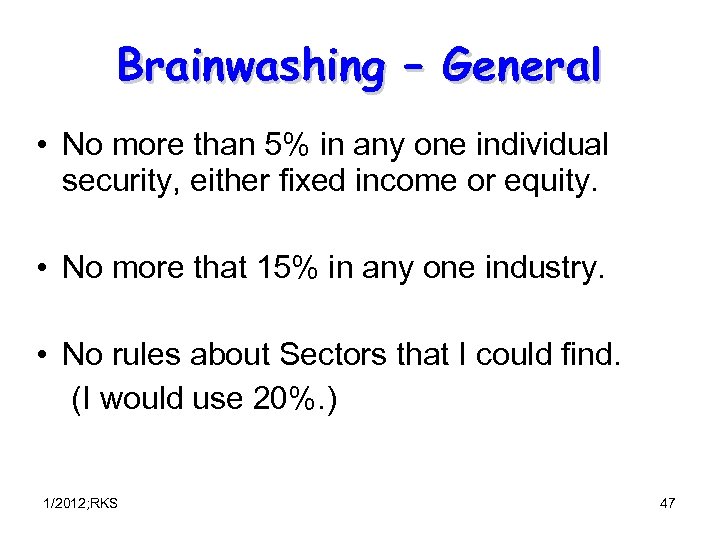 Brainwashing – General

• No more than 5% in any one individual security, either fixed income or equity.

• No more that 15% in any one industry.

• No rules about Sectors that I could find. (I would use 20%.)

1/2012;RKS

47